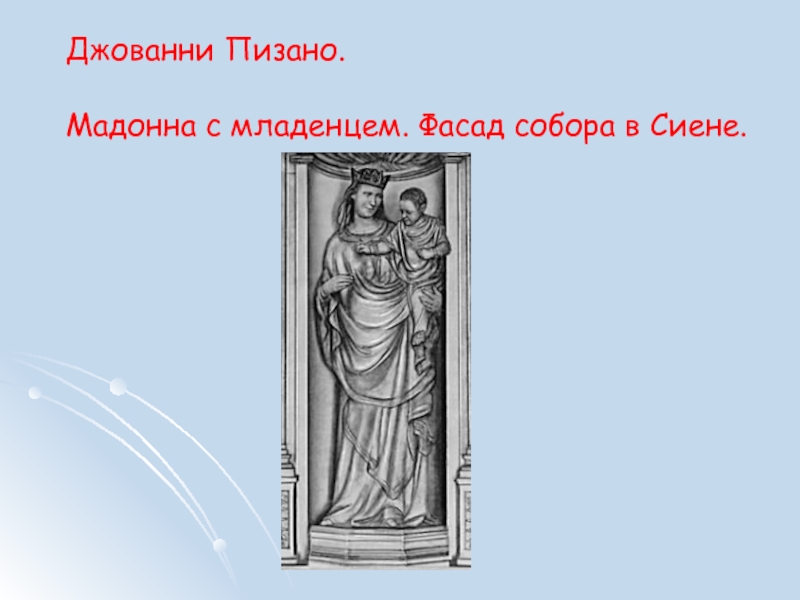 Джованни Пизано.

Мадонна с младенцем. Фасад собора в Сиене.